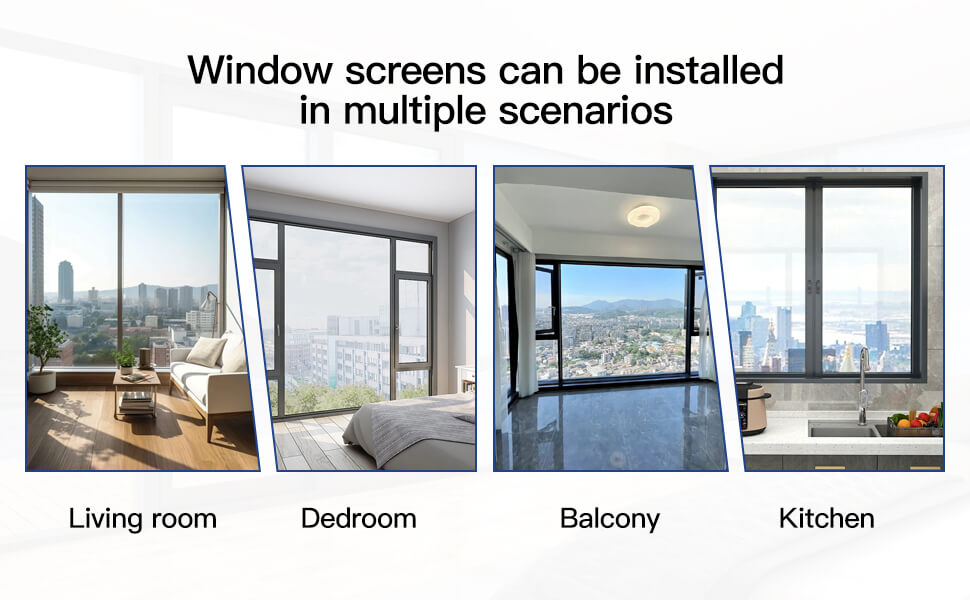 Window screens can be installed in multiple scenarios

Living room

Dedroom

Balcony

Kitchen